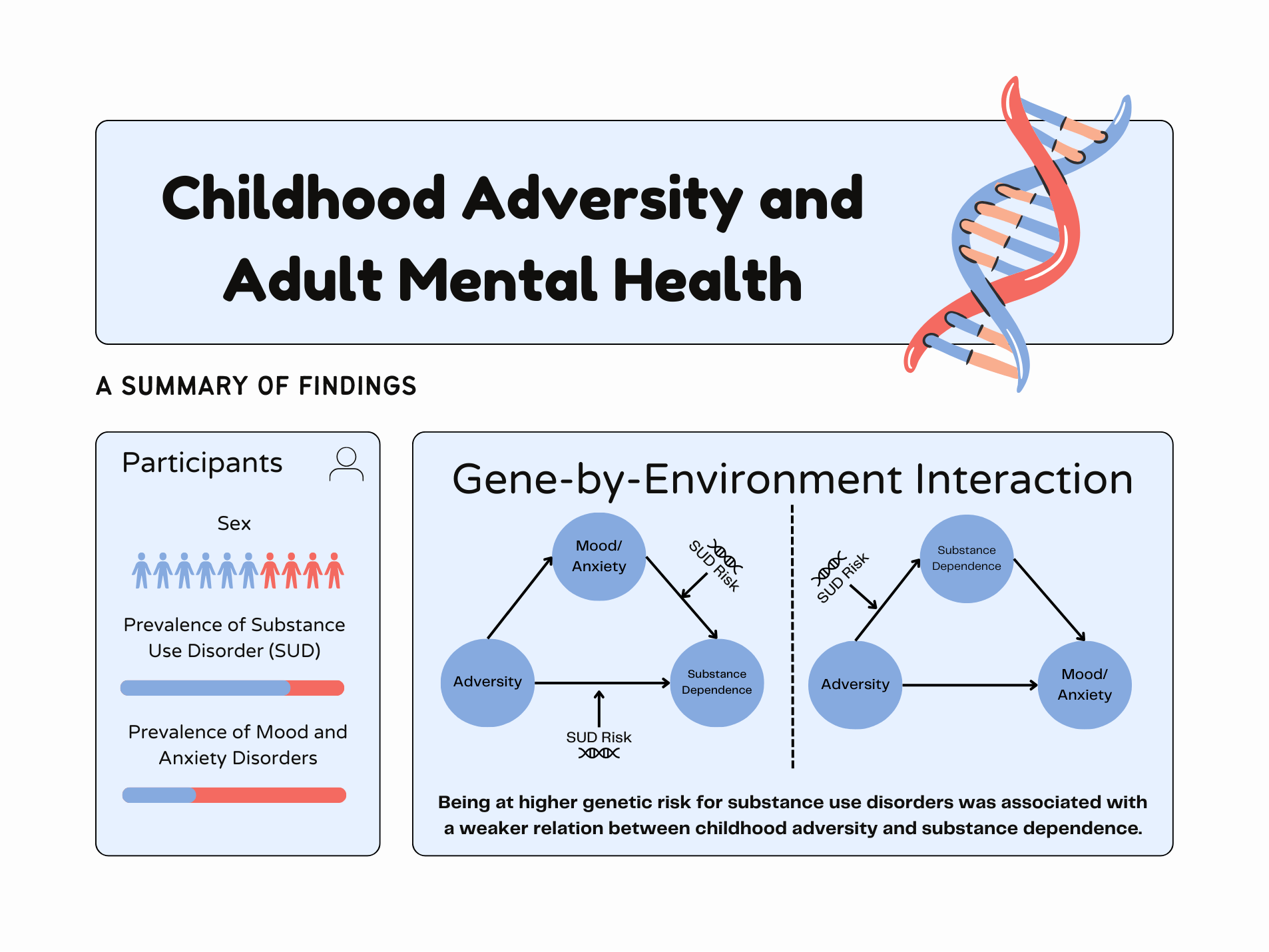 Childhood Adversity and Adult Mental Health

A SUMMARY OF FINDINGS

Participants

Sex

Prevalence of Substance Use Disorder (SUD)

Prevalence of Mood and Anxiety Disorders

Gene-by-Environment Interaction

Mood/ Anxiety

SUD Risk

Adversity

Substance Dependence

SUD Risk

SUD Risk

Substance Dependence

Adversity

Mood/ Anxiety

Being at higher genetic risk for substance use disorders was associated with a weaker relation between childhood adversity and substance dependence.